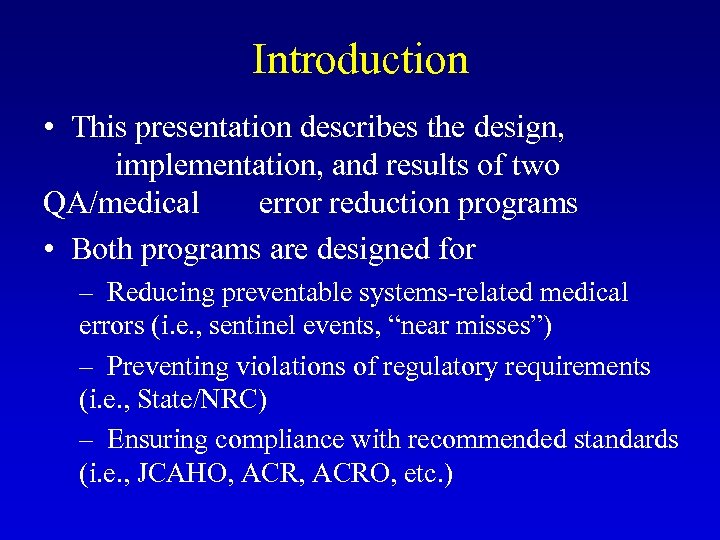 Introduction

• This presentation describes the design, implementation, and results of two QA/medical error reduction programs

• Both programs are designed for

– Reducing preventable systems-related medical errors (i.e., sentinel events, “near misses”)

– Preventing violations of regulatory requirements (i.e., State/NRC)

– Ensuring compliance with recommended standards (i.e., JCAHO, ACR, ACRO, etc.)